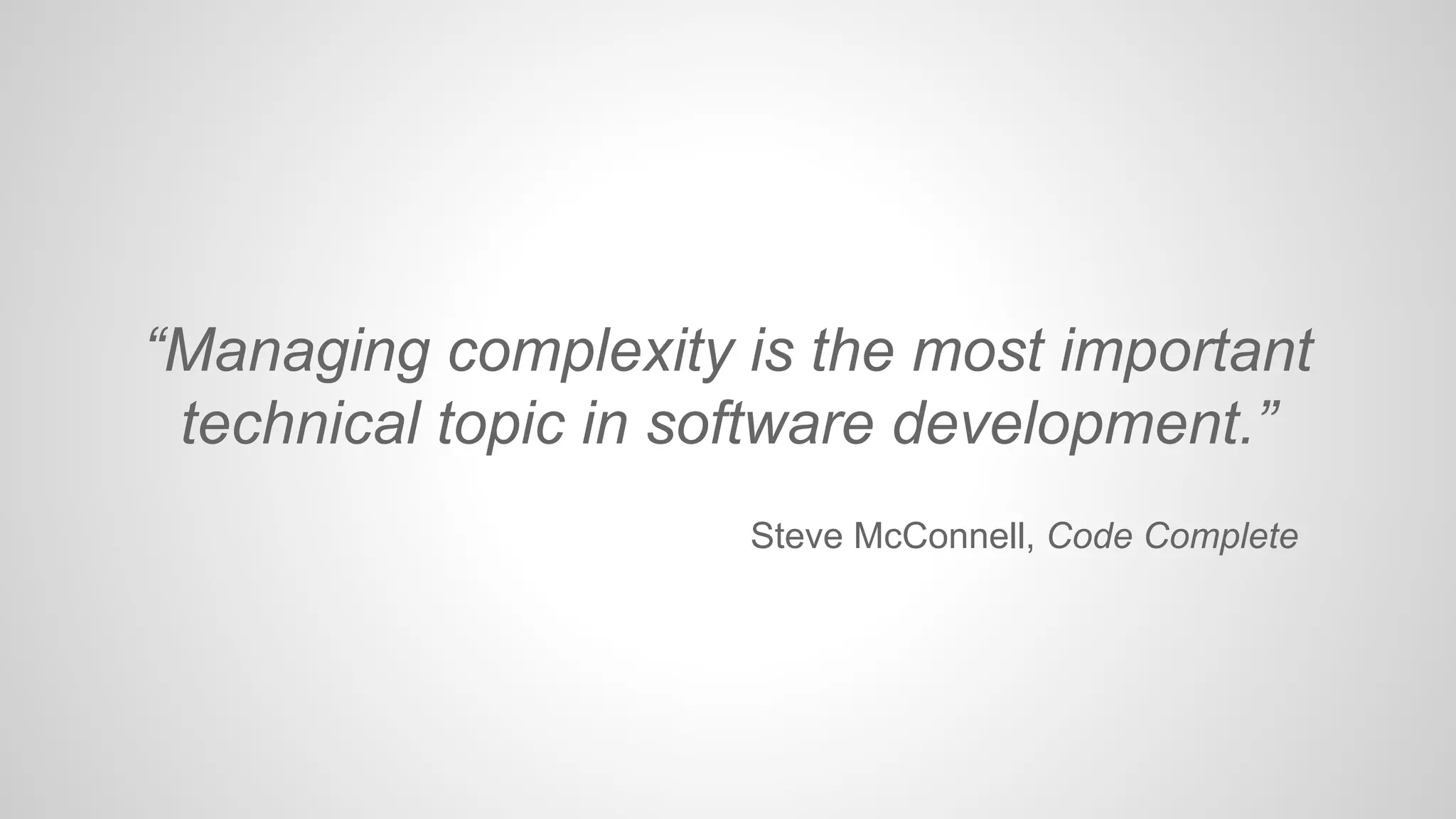 “Managing complexity is the most important technical topic in software development.”

Steve McConnell, Code Complete